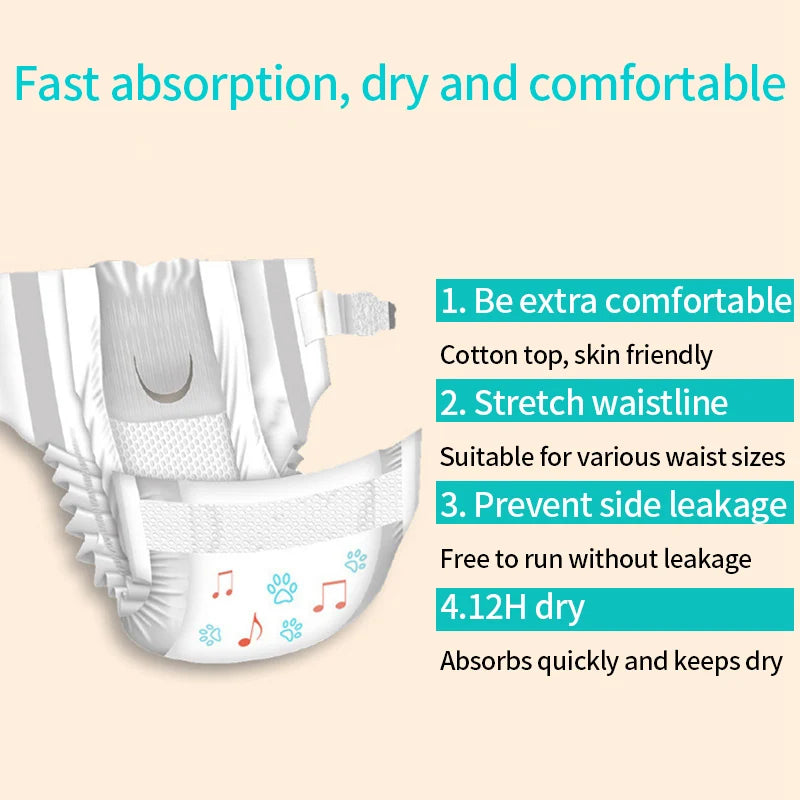 Fast absorption, dry and comfortable

1. Be extra comfortable

Cotton top, skin friendly

2. Stretch waistline

Suitable for various waist sizes

3. Prevent side leakage

Free to run without leakage

4.12H dry

Absorbs quickly and keeps dry